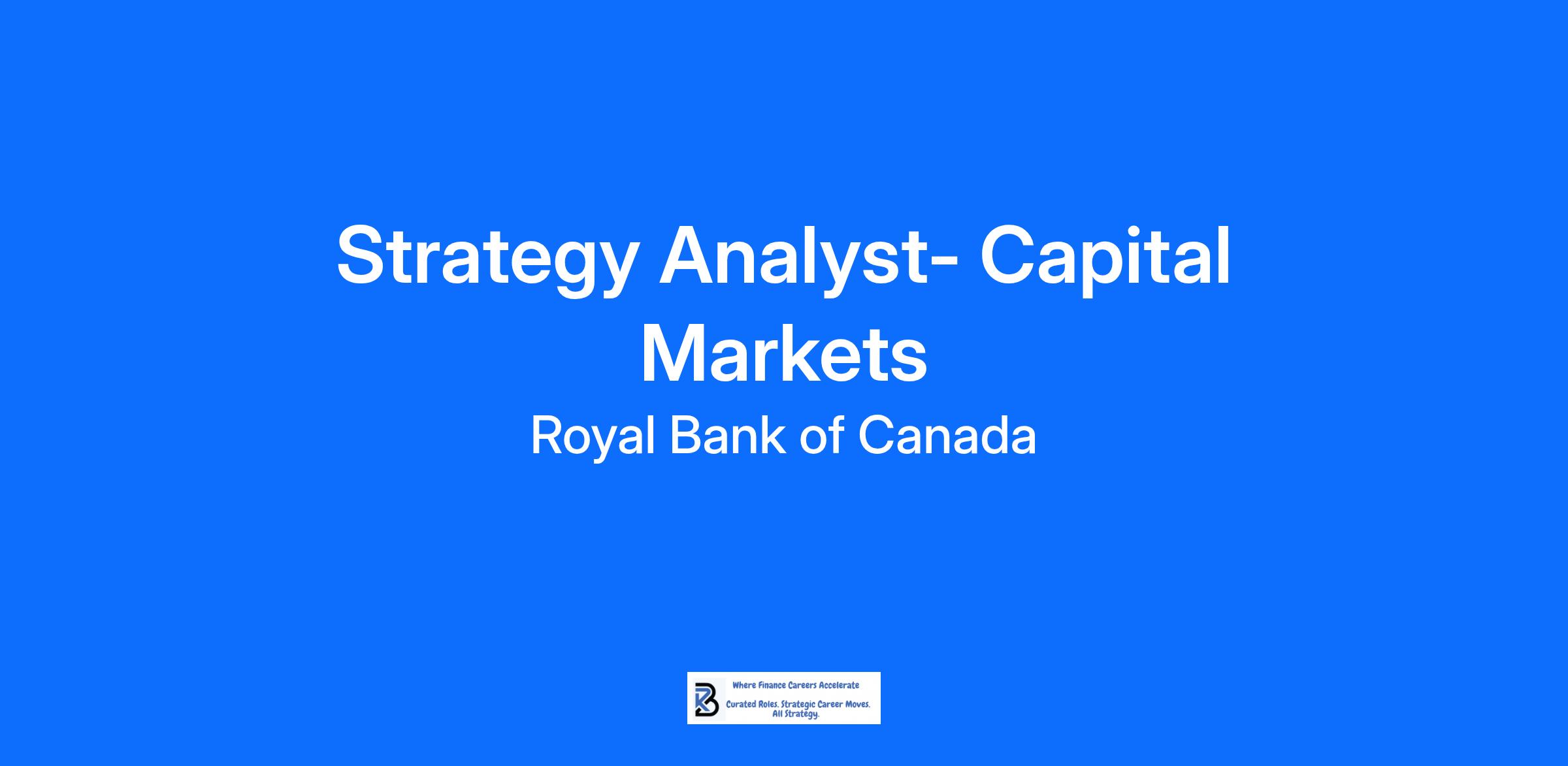 Strategy Analyst- Capital Markets

Royal Bank of Canada

Where Finance Careers Accelerate

Curated Roles. Strategic Career Moves. All Strategy.